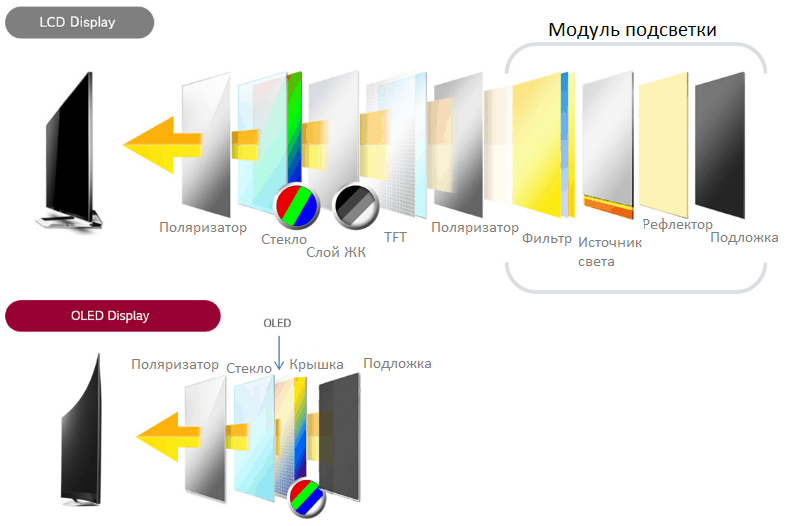 LCD Display

Модуль подсветки

Поляризатор

Стекло

Слой ЖК

TFT

Поляризатор

Фильтр

Источник света

Рефлектор

Подложка

OLED Display

OLED

Поляризатор

Стекло

Крышка

Подложка